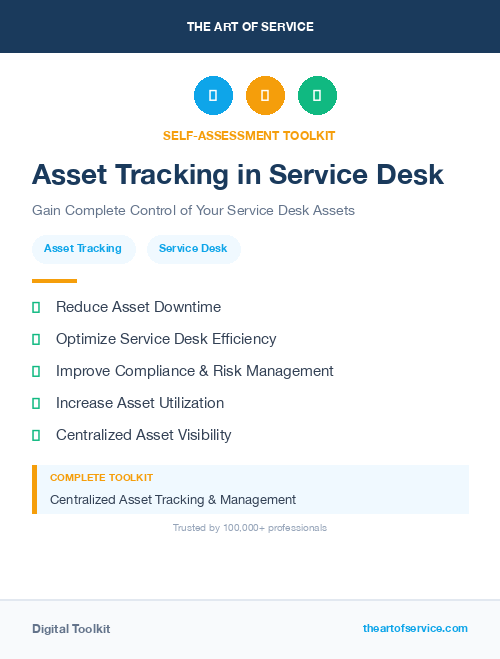 THE ART OF SERVICE

SELF-ASSESSMENT TOOLKIT

Asset Tracking in Service Desk

Gain Complete Control of Your Service Desk Assets

Asset Tracking

Service Desk

Reduce Asset Downtime

Optimize Service Desk Efficiency

Improve Compliance & Risk Management

Increase Asset Utilization

Centralized Asset Visibility

COMPLETE TOOLKIT

Centralized Asset Tracking & Management

Trusted by 100,000+ professionals

Digital Toolkit

theartofservice.com